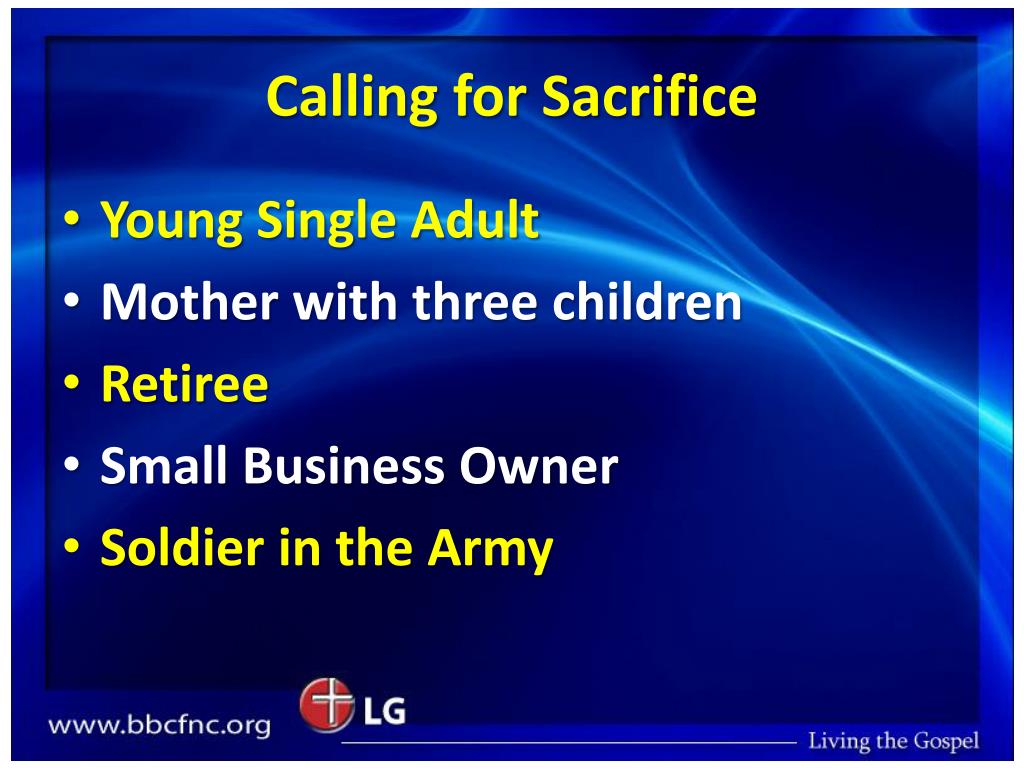 Calling for Sacrifice

• Young Single Adult
• Mother with three children
• Retiree
• Small Business Owner
• Soldier in the Army

www.bbcfnc.org LG Living the Gospel